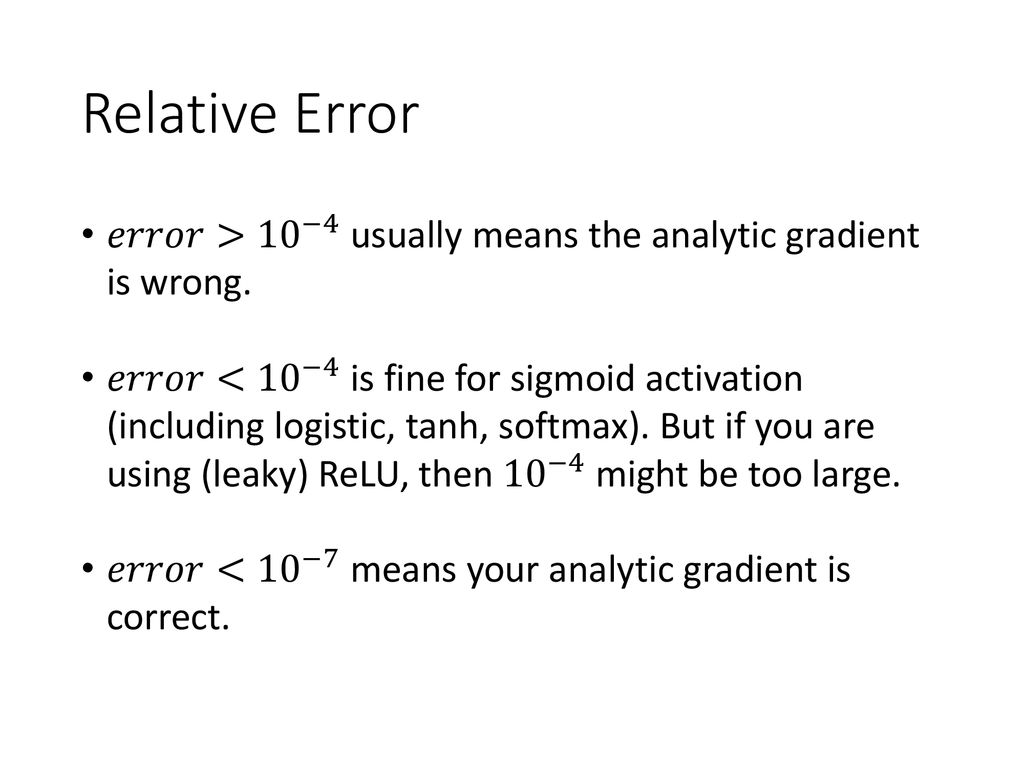 Relative Error

• $error > 10^{-4}$ usually means the analytic gradient is wrong.

• $error < 10^{-4}$ is fine for sigmoid activation (including logistic, tanh, softmax). But if you are using (leaky) ReLU, then $10^{-4}$ might be too large.

• $error < 10^{-7}$ means your analytic gradient is correct.